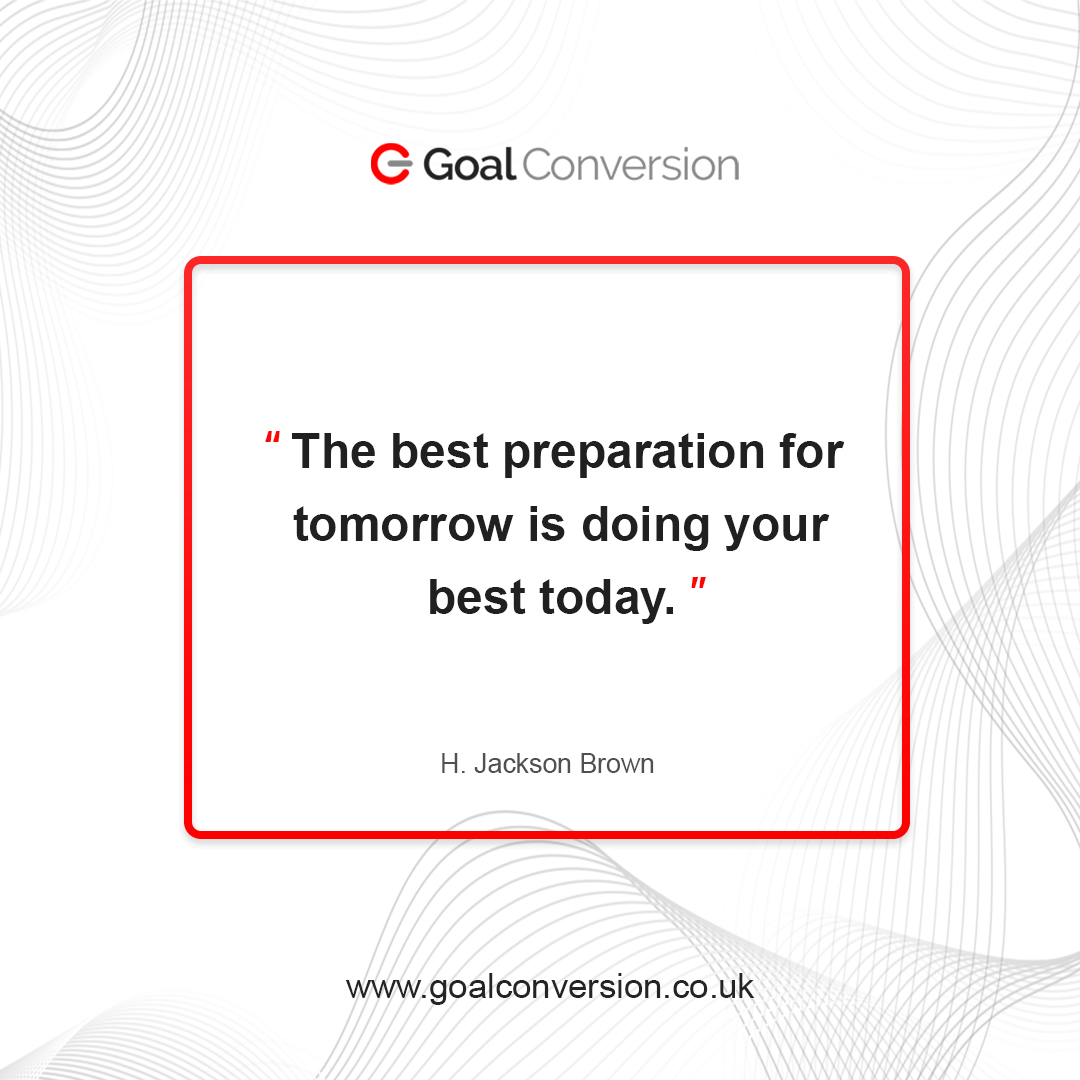 Goal Conversion

" The best preparation for tomorrow is doing your best today. "

H. Jackson Brown

www.goalconversion.co.uk